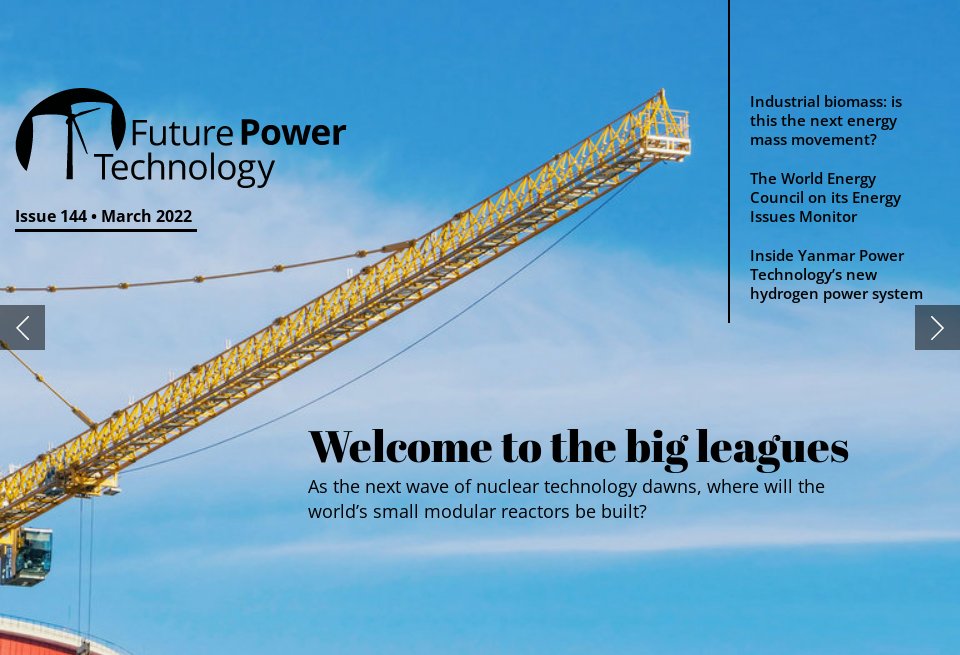 Future Power Technology

Issue 144 • March 2022

Industrial biomass: is this the next energy mass movement?

The World Energy Council on its Energy Issues Monitor

Inside Yanmar Power Technology's new hydrogen power system

Welcome to the big leagues

As the next wave of nuclear technology dawns, where will the world's small modular reactors be built?